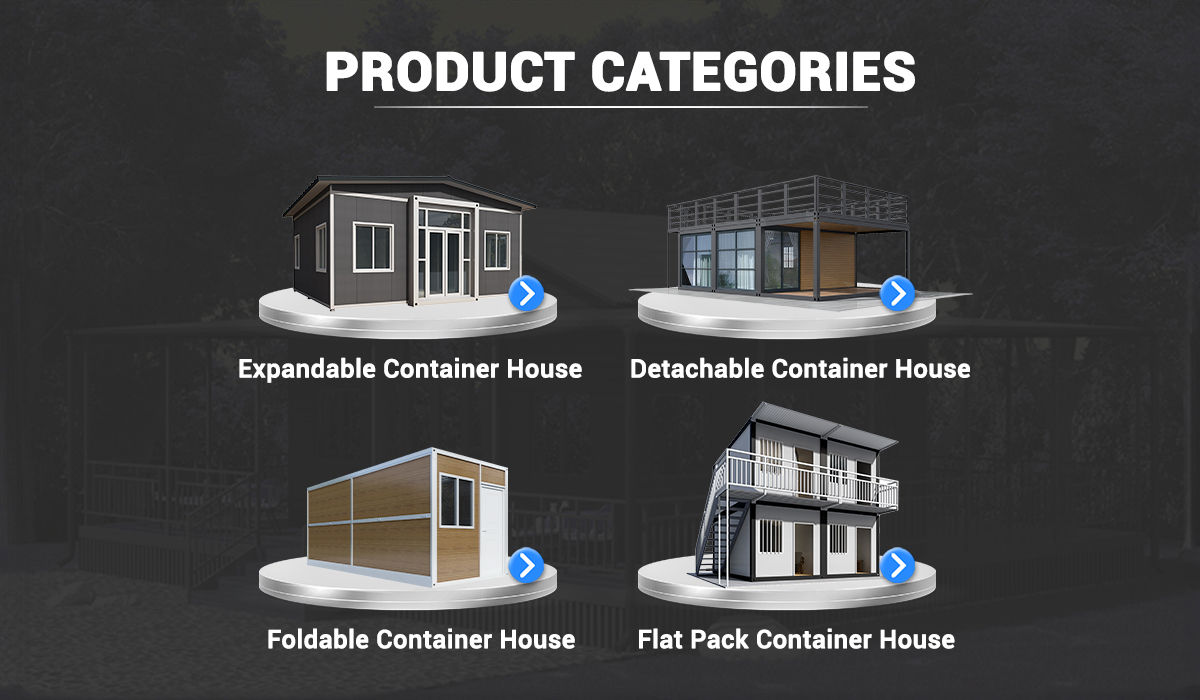 PRODUCT CATEGORIES

Expandable Container House

Detachable Container House

Foldable Container House

Flat Pack Container House